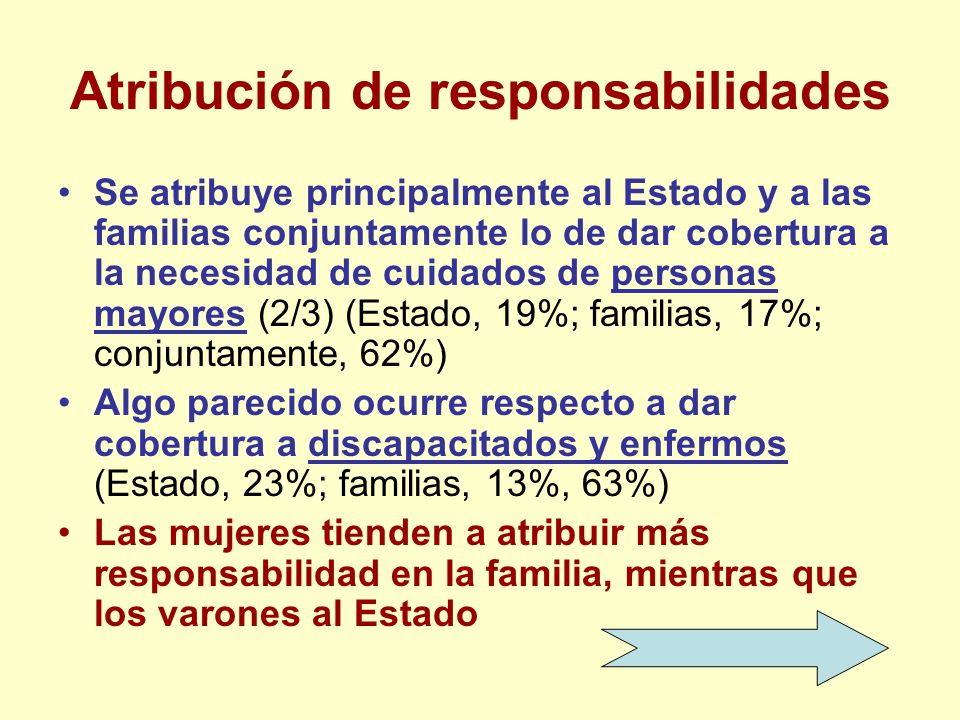 Atribución de responsabilidades

• Se atribuye principalmente al Estado y a las familias conjuntamente lo de dar cobertura a la necesidad de cuidados de personas mayores (2/3) (Estado, 19%; familias, 17%; conjuntamente, 62%)

• Algo parecido ocurre respecto a dar cobertura a discapacitados y enfermos (Estado, 23%; familias, 13%, 63%)

• Las mujeres tienden a atribuir más responsabilidad en la familia, mientras que los varones al Estado